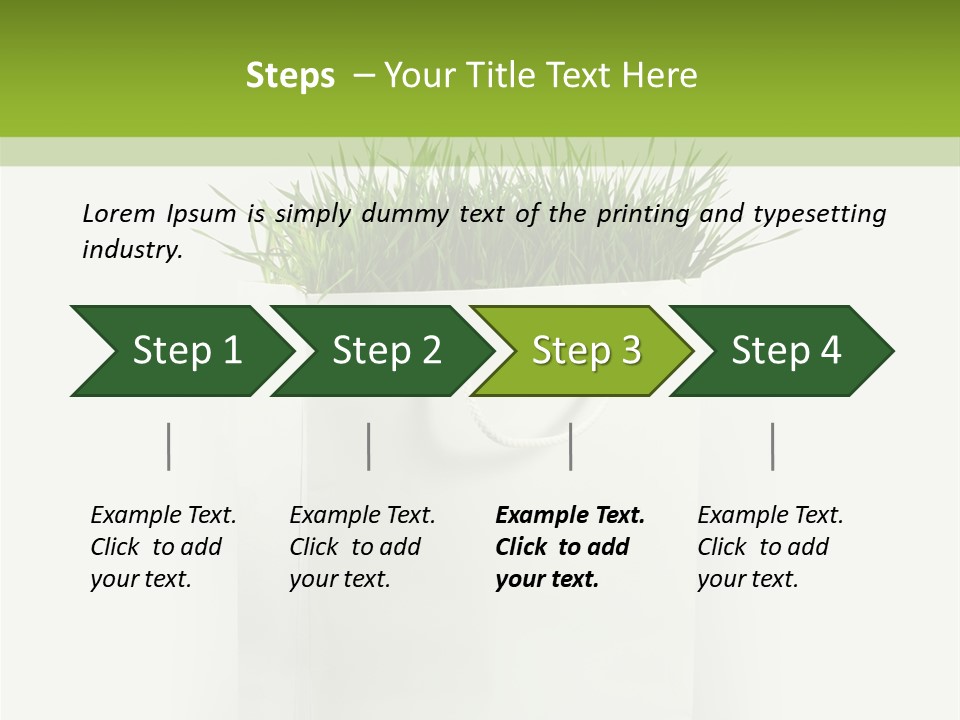 Steps – Your Title Text Here

Lorem Ipsum is simply dummy text of the printing and typesetting industry.

Step 1

Step 2

Step 3

Step 4

Example Text. Click to add your text.

Example Text. Click to add your text.

Example Text. Click to add your text.

Example Text. Click to add your text.